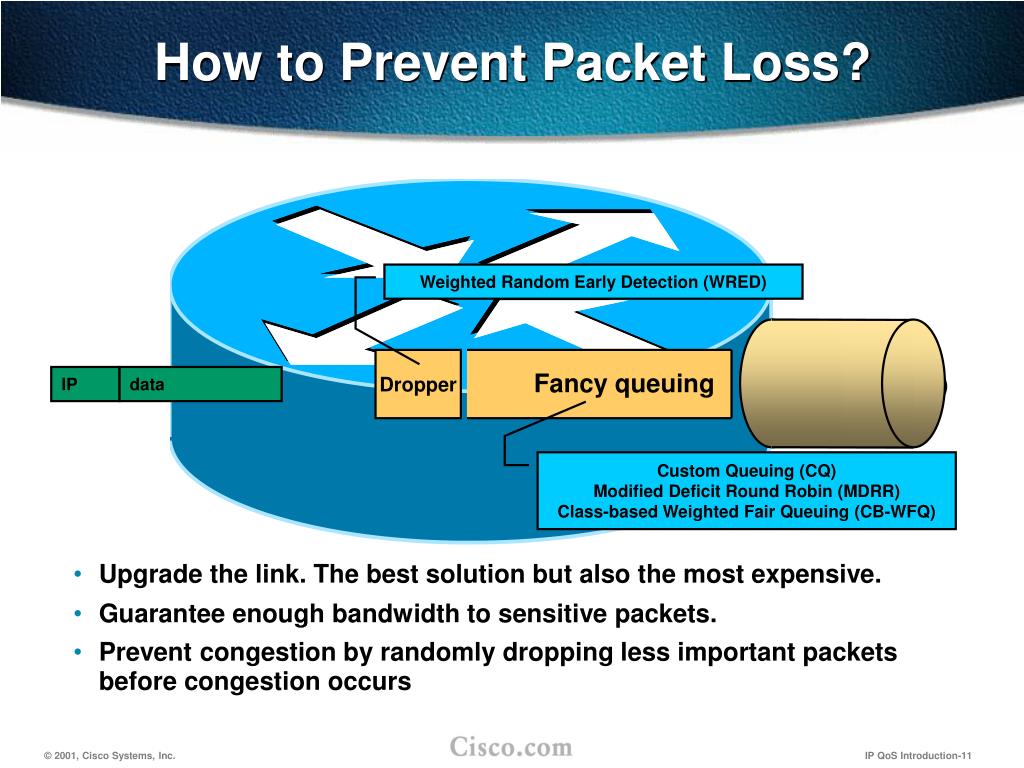 How to Prevent Packet Loss?

Weighted Random Early Detection (WRED)

IP

data

Dropper

Fancy queuing

Custom Queuing (CQ)
Modified Deficit Round Robin (MDRR)
Class-based Weighted Fair Queuing (CB-WFQ)

• Upgrade the link. The best solution but also the most expensive.
• Guarantee enough bandwidth to sensitive packets.
• Prevent congestion by randomly dropping less important packets before congestion occurs

© 2001, Cisco Systems, Inc.

Cisco.com

IP QoS Introduction-11